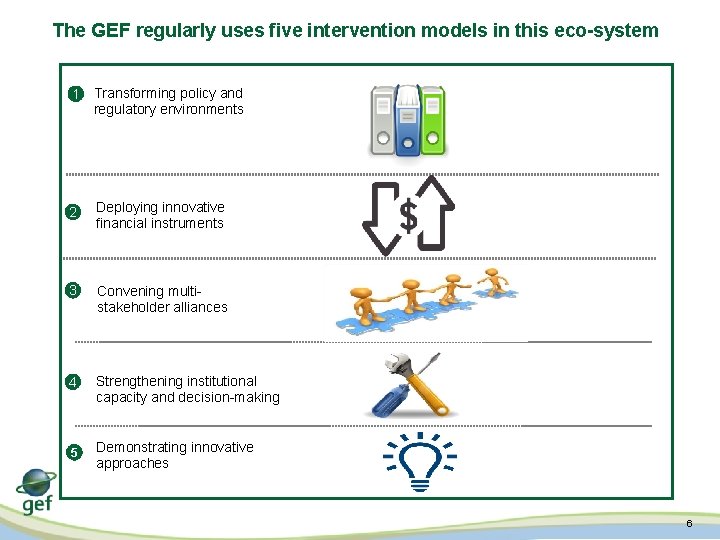 The GEF regularly uses five intervention models in this eco-system

1 Transforming policy and regulatory environments

2 Deploying innovative financial instruments

$

3 Convening multi-stakeholder alliances

4 Strengthening institutional capacity and decision-making

5 Demonstrating innovative approaches

gef

6